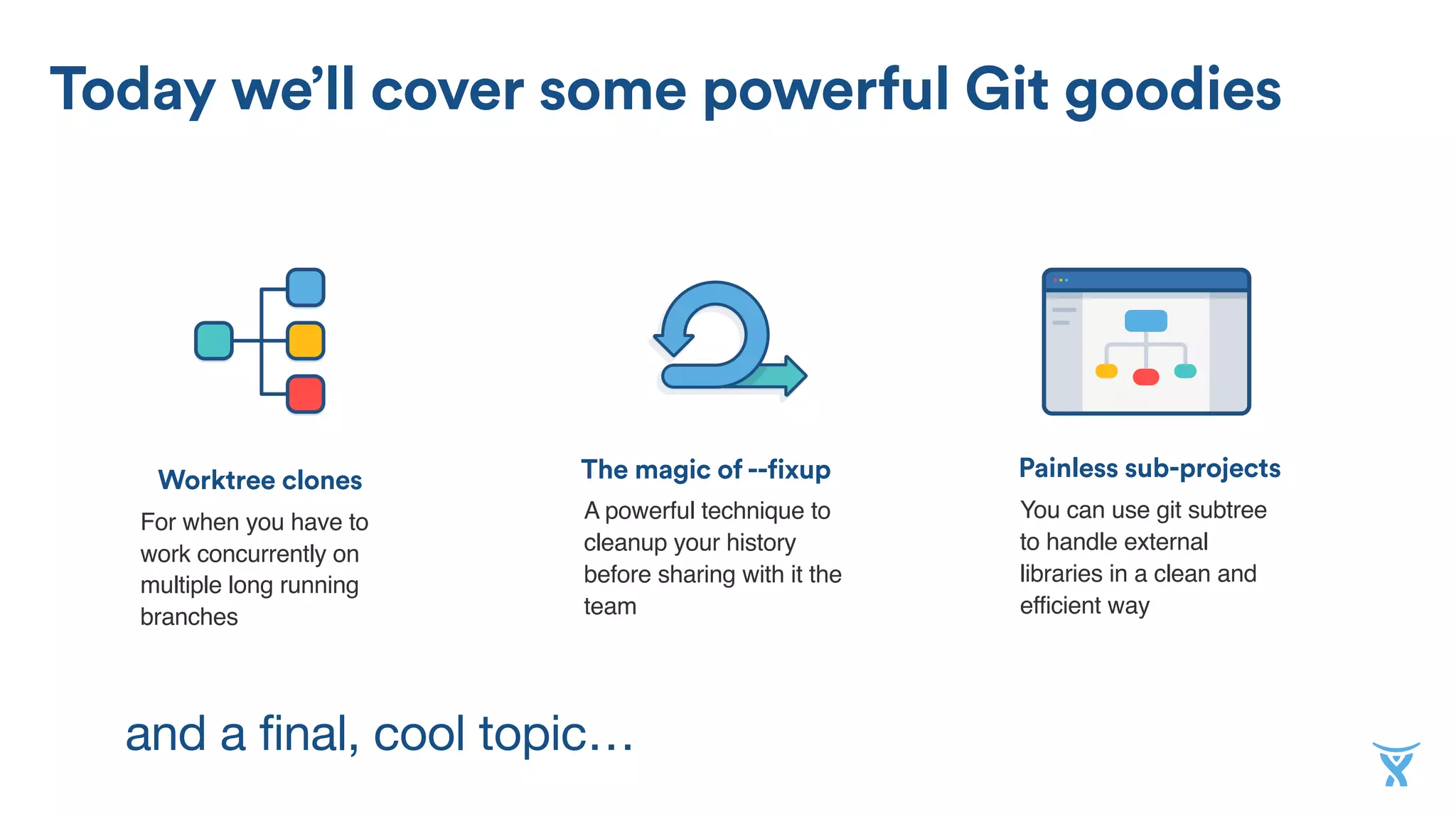 Today we'll cover some powerful Git goodies

Worktree clones

For when you have to work concurrently on multiple long running branches

The magic of --fixup

A powerful technique to cleanup your history before sharing with it the team

Painless sub-projects

You can use git subtree to handle external libraries in a clean and efficient way

and a final, cool topic…